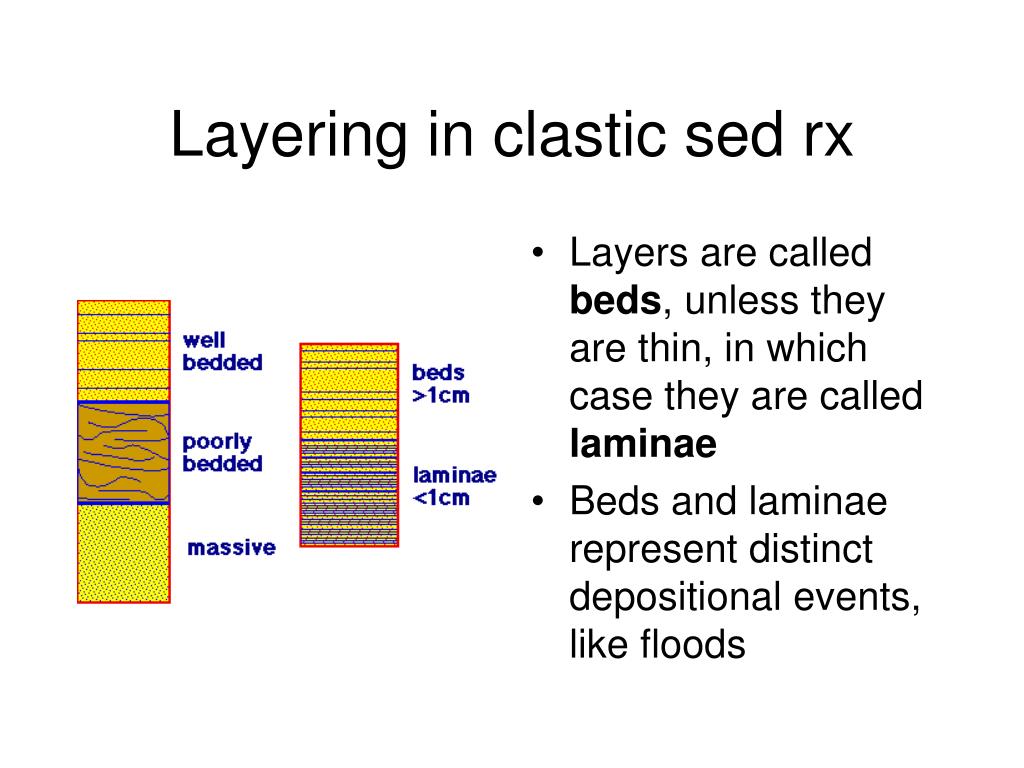 Layering in clastic sed rx

well bedded

poorly bedded

massive

beds >1cm

laminae <1cm

• Layers are called **beds**, unless they are thin, in which case they are called **laminae**
• Beds and laminae represent distinct depositional events, like floods